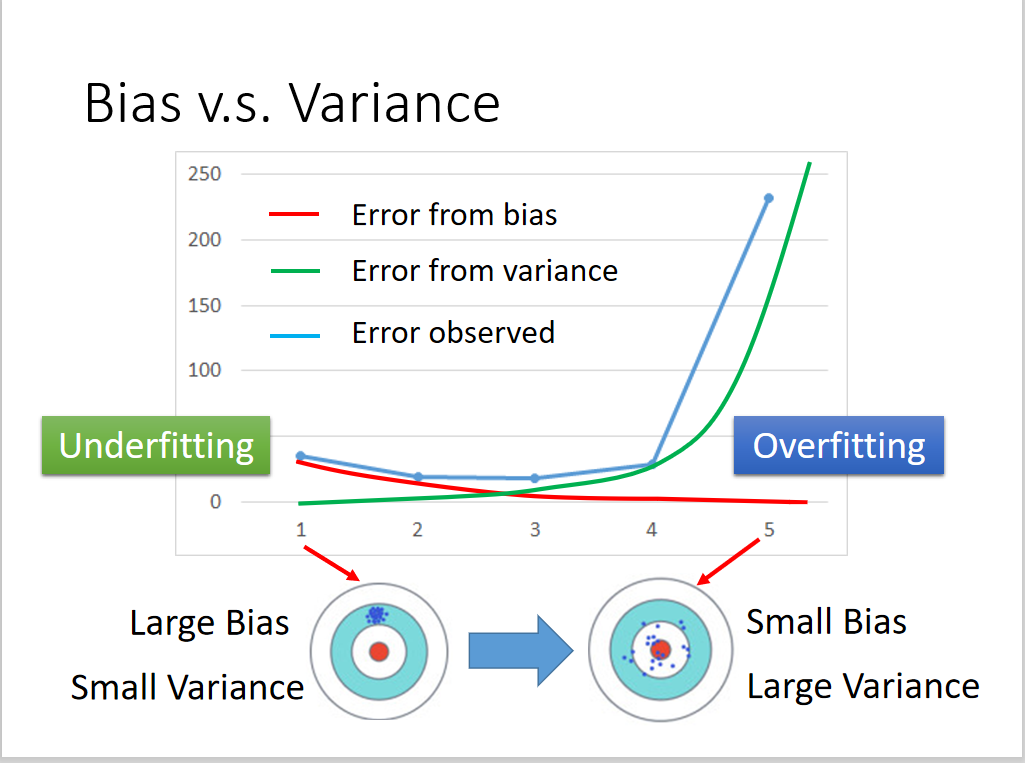 Bias v.s. Variance

250
200
150
100
0

Error from bias
Error from variance
Error observed

Underfitting
Overfitting

1 2 3 4 5

Large Bias
Small Variance

Small Bias
Large Variance